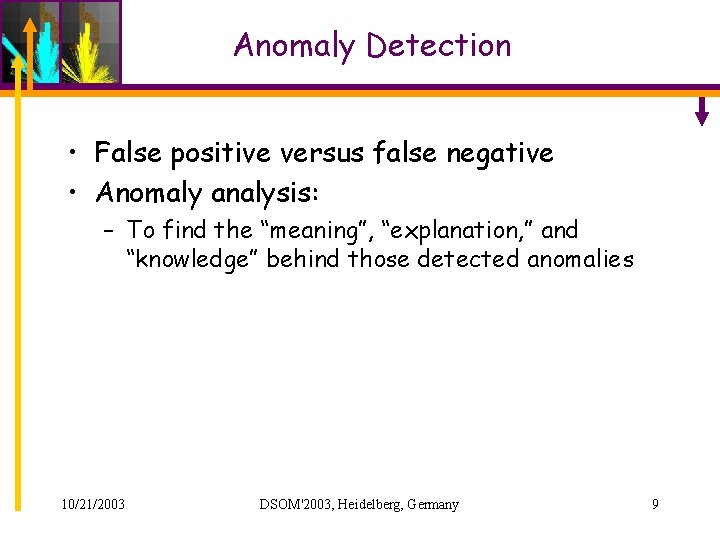 Anomaly Detection

• False positive versus false negative
• Anomaly analysis:
– To find the “meaning”, “explanation,” and “knowledge” behind those detected anomalies

10/21/2003

DSOM'2003, Heidelberg, Germany

9